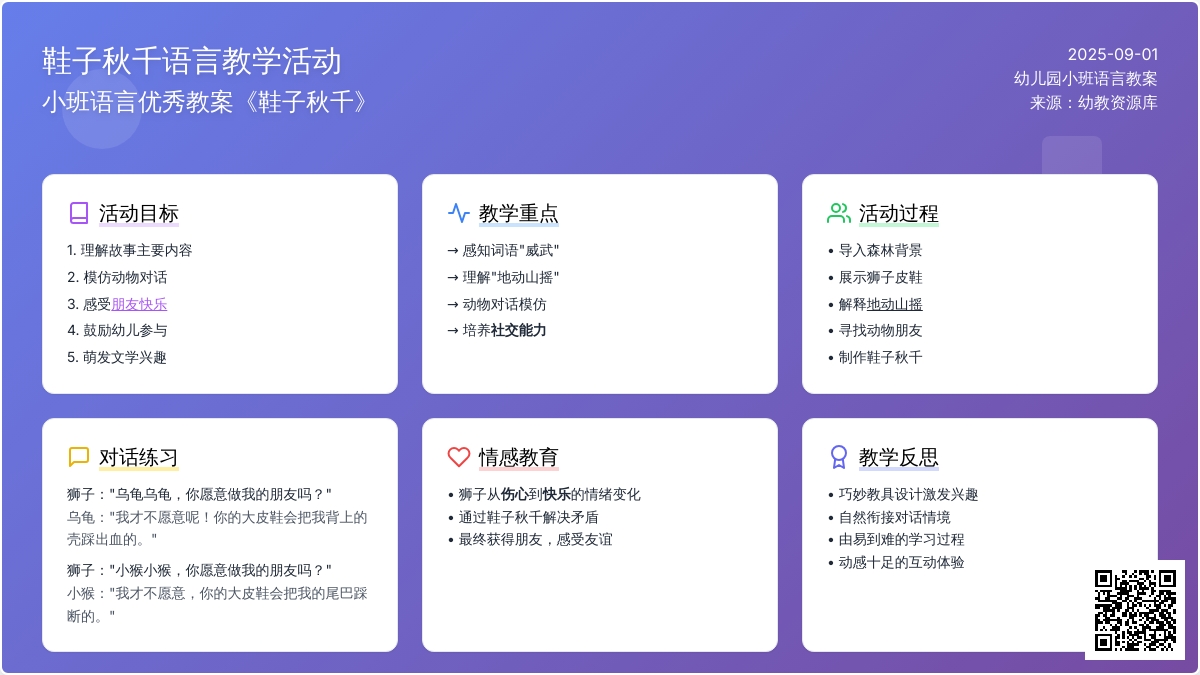 鞋子秋千语言教学活动
小班语言优秀教案《鞋子秋千》

2025-09-01
幼儿园小班语言教案
来源：幼教资源库

活动目标
1. 理解故事主要内容
2. 模仿动物对话
3. 感受朋友快乐
4. 鼓励幼儿参与
5. 萌发文学兴趣

教学重点
→ 感知词语"威武"
→ 理解"地动山摇"
→ 动物对话模仿
→ 培养社交能力

活动过程
• 导入森林背景
• 展示狮子皮鞋
• 解释地动山摇
• 寻找动物朋友
• 制作鞋子秋千

对话练习
狮子："乌龟乌龟，你愿意做我的朋友吗？"
乌龟："我才不愿意呢！你的大皮鞋会把我背上的壳踩出血的。"
狮子："小猴小猴，你愿意做我的朋友吗？"
小猴："我才不愿意，你的大皮鞋会把我的尾巴踩断的。"

情感教育
• 狮子从伤心到快乐的情绪变化
• 通过鞋子秋千解决矛盾
• 最终获得朋友，感受友谊

教学反思
• 巧妙教具设计激发兴趣
• 自然衔接对话情境
• 由易到难的学习过程
• 动感十足的互动体验